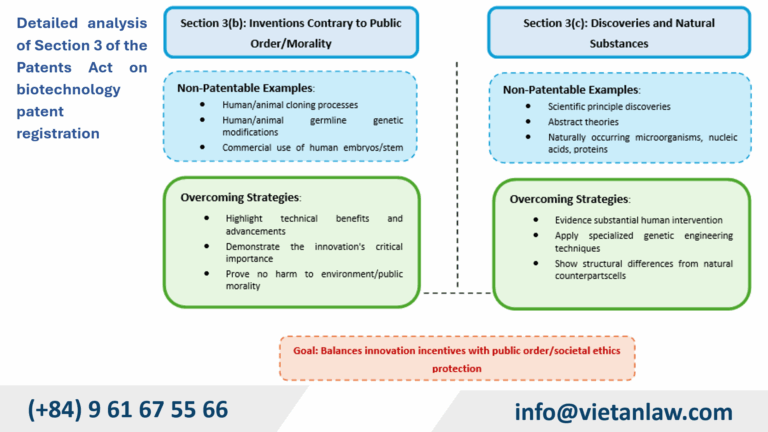 Detailed analysis of Section 3 of the Patents Act on biotechnology patent registration

Section 3(b): Inventions Contrary to Public Order/Morality

Non-Patentable Examples:
- Human/animal cloning processes
- Human/animal germline genetic modifications
- Commercial use of human embryos/stem

Overcoming Strategies:
- Highlight technical benefits and advancements
- Demonstrate the innovation's critical importance
- Prove no harm to environment/public morality

Section 3(c): Discoveries and Natural Substances

Non-Patentable Examples:
- Scientific principle discoveries
- Abstract theories
- Naturally occurring microorganisms, nucleic acids, proteins

Overcoming Strategies:
- Evidence substantial human intervention
- Apply specialized genetic engineering techniques
- Show structural differences from natural counterpartscells

Goal: Balances innovation incentives with public order/societal ethics protection

(+84) 9 61 67 55 66

info@vietanlaw.com